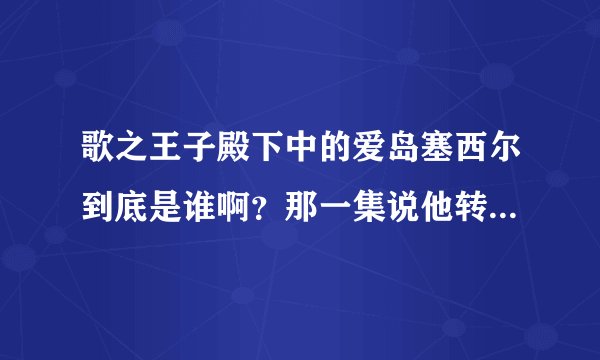 歌之王子殿下中的爱岛塞西尔到底是谁啊？那一集说他转...